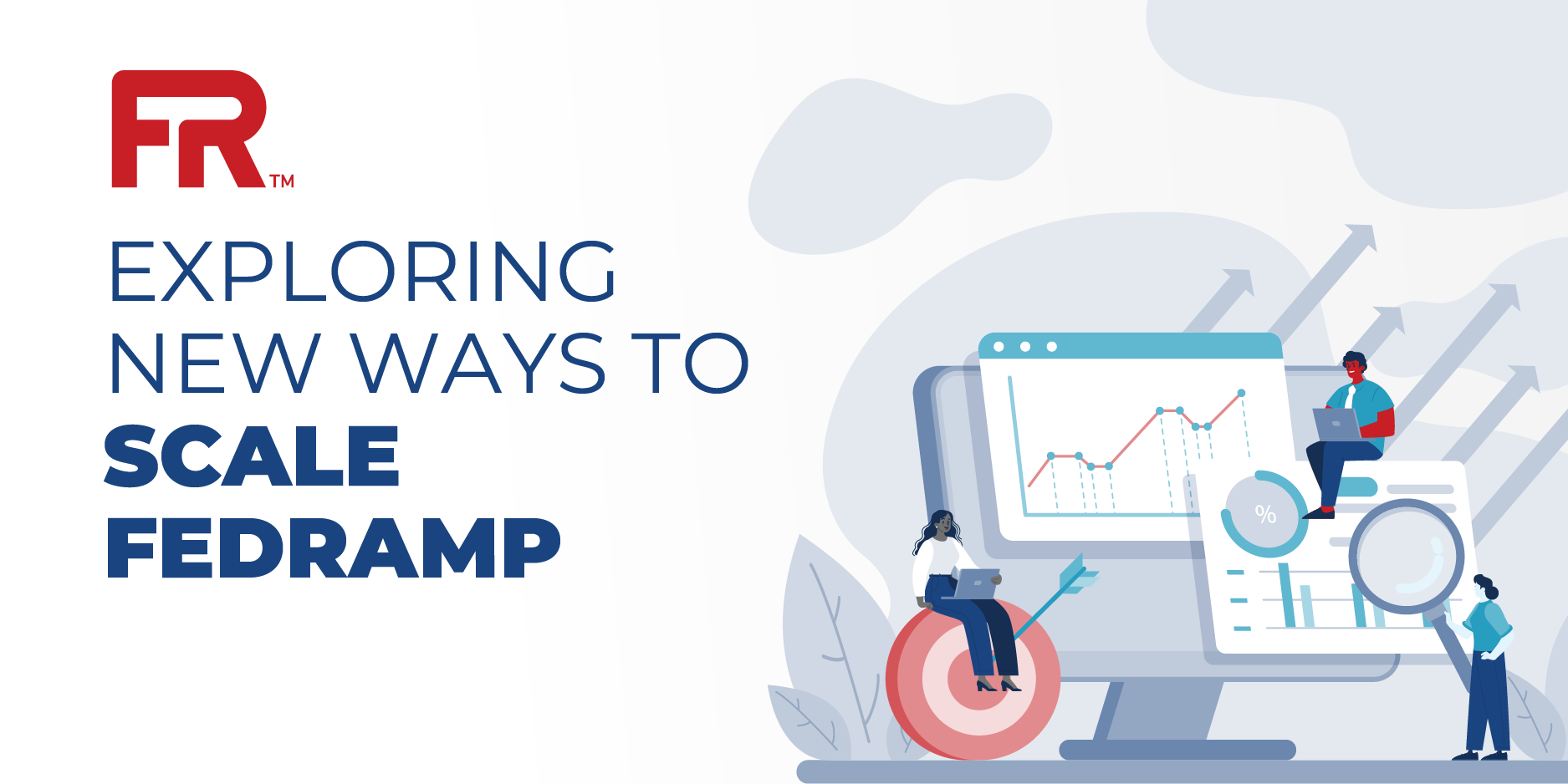 FR™

EXPLORING NEW WAYS TO SCALE FEDRAMP

%